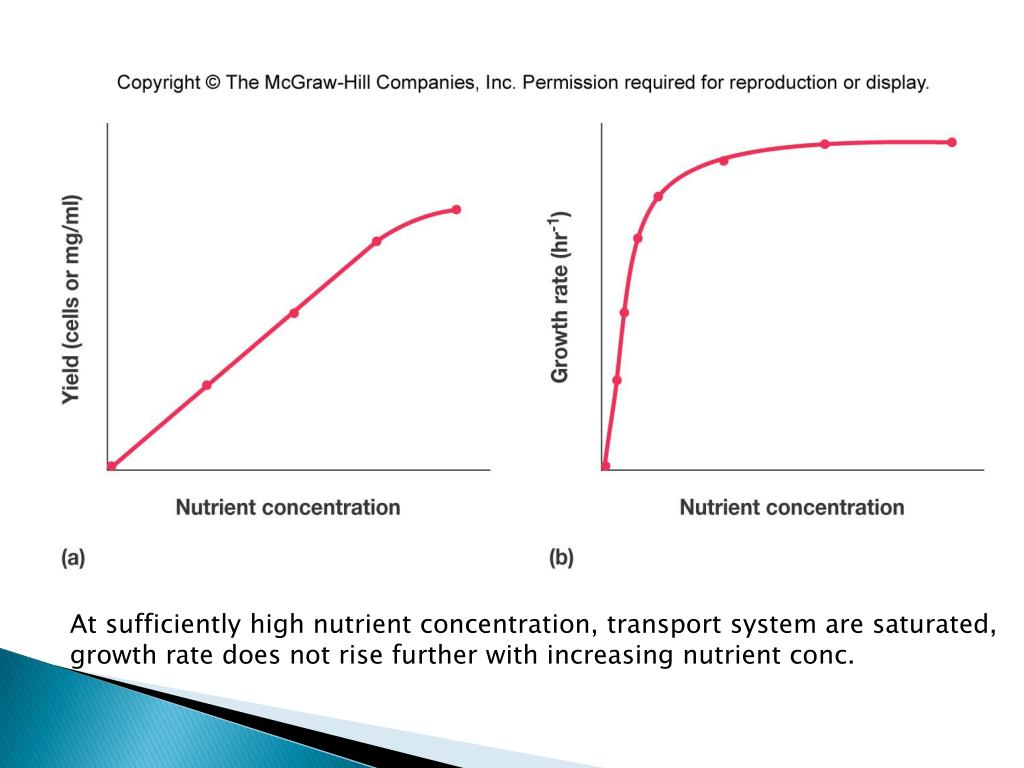 Copyright © The McGraw-Hill Companies, Inc. Permission required for reproduction or display.

Yield (cells or mg/ml)

Nutrient concentration

(a)

Growth rate ($hr^{-1}$)

Nutrient concentration

(b)

At sufficiently high nutrient concentration, transport system are saturated, growth rate does not rise further with increasing nutrient conc.